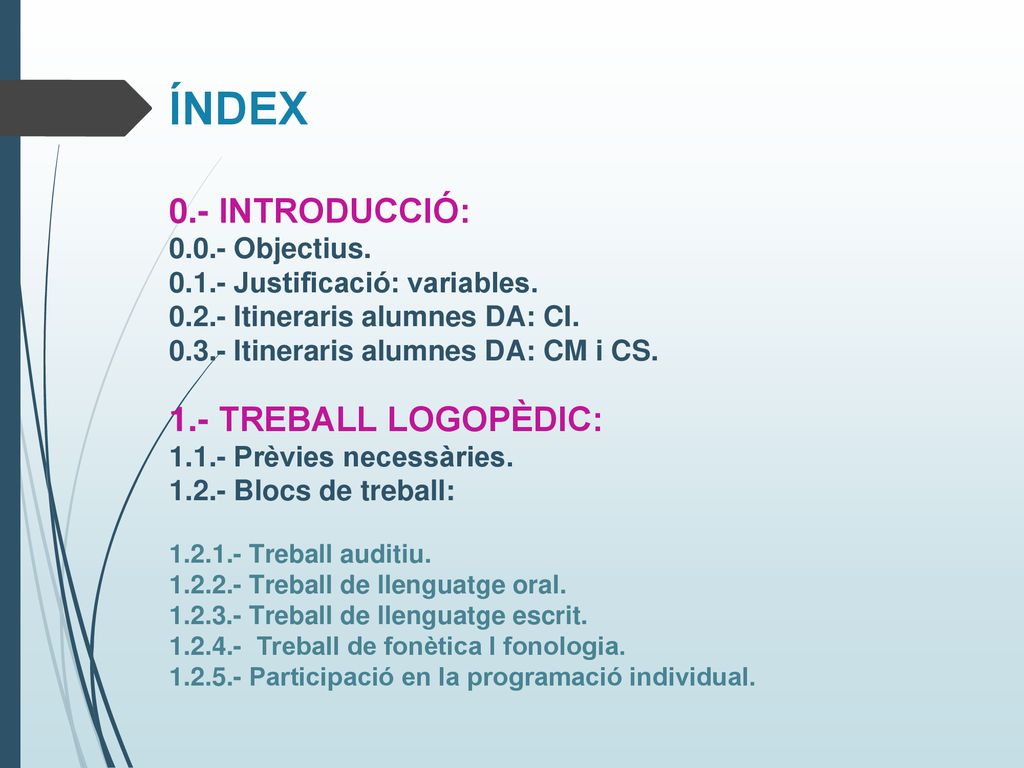 ÍNDEX

0.- INTRODUCCIÓ:
0.0.- Objectius.
0.1.- Justificació: variables.
0.2.- Itineraris alumnes DA: CI.
0.3.- Itineraris alumnes DA: CM i CS.

1.- TREBALL LOGOPÈDIC:
1.1.- Prèvies necessàries.
1.2.- Blocs de treball:

1.2.1.- Treball auditiu.
1.2.2.- Treball de llenguatge oral.
1.2.3.- Treball de llenguatge escrit.
1.2.4.- Treball de fonètica I fonologia.
1.2.5.- Participació en la programació individual.